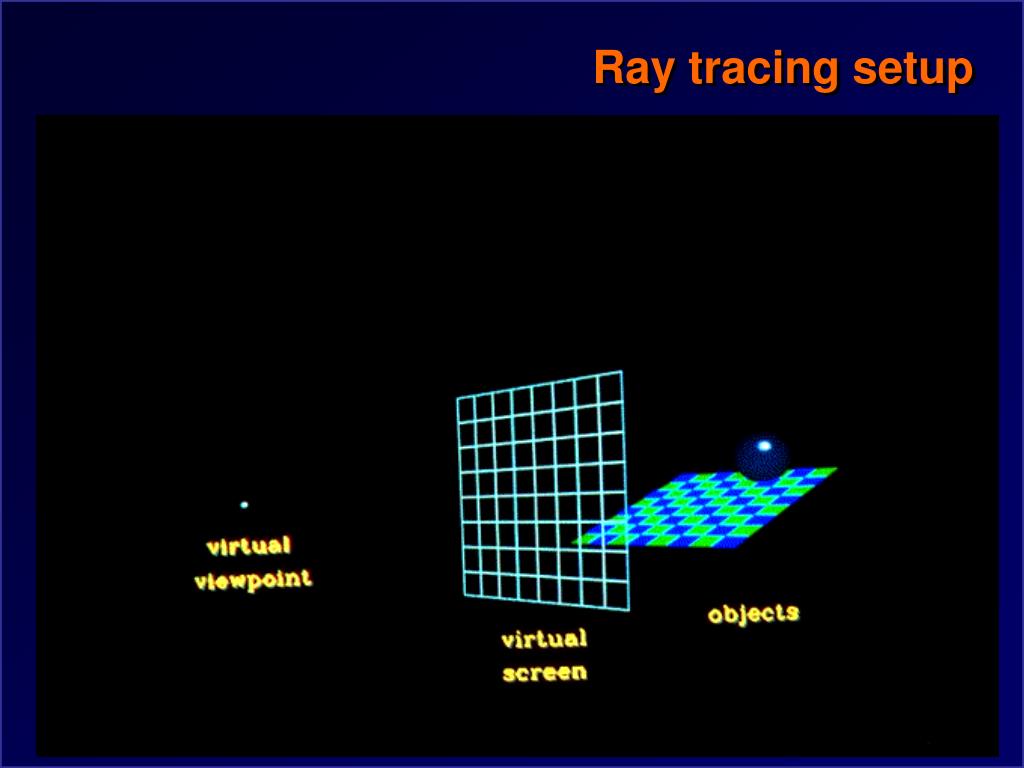 Ray tracing setup

virtual viewpoint

virtual screen

objects